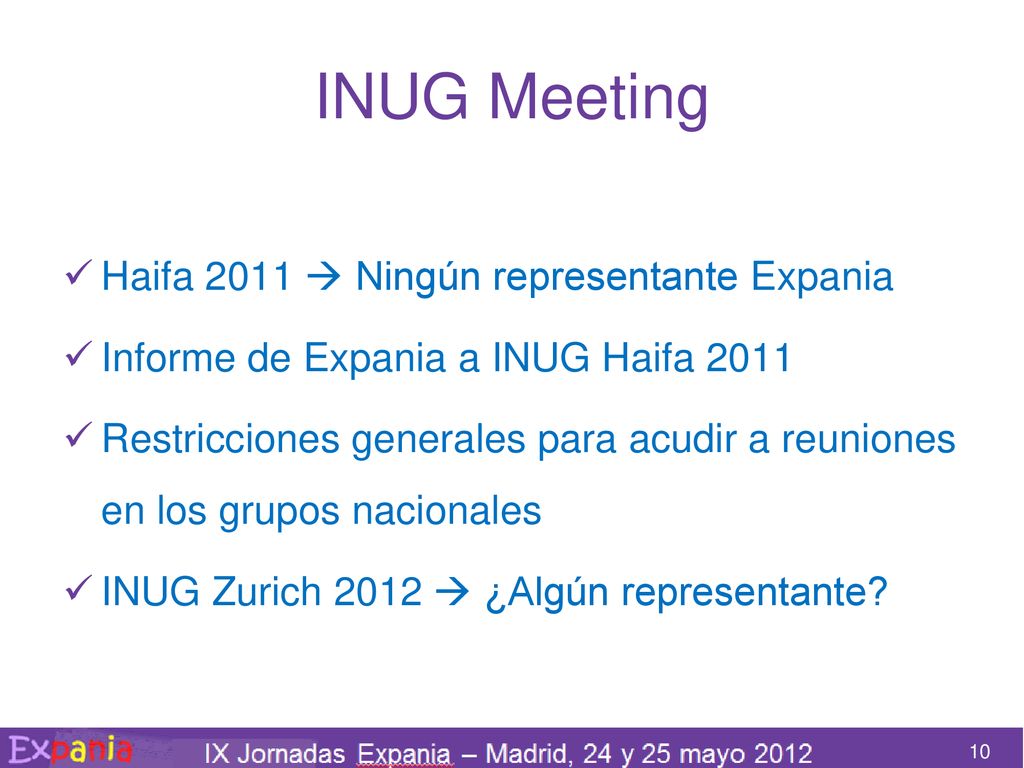 INUG Meeting

✓ Haifa 2011 → Ningún representante Expania

✓ Informe de Expania a INUG Haifa 2011

✓ Restricciones generales para acudir a reuniones en los grupos nacionales

✓ INUG Zurich 2012 → ¿Algún representante?

Expania IX Jornadas Expania – Madrid, 24 y 25 mayo 2012 10